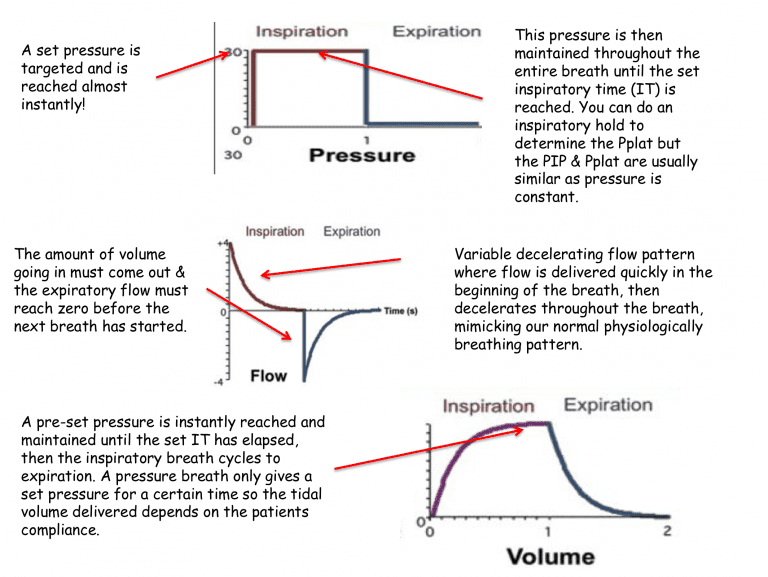 A set pressure is targeted and is reached almost instantly!

Inspiration Expiration

30

0

0 1

30 Pressure

This pressure is then maintained throughout the entire breath until the set inspiratory time (IT) is reached. You can do an inspiratory hold to determine the Pplat but the PIP & Pplat are usually similar as pressure is constant.

The amount of volume going in must come out & the expiratory flow must reach zero before the next breath has started.

Inspiration Expiration

+4

0

-4

Time (s)

Flow

Variable decelerating flow pattern where flow is delivered quickly in the beginning of the breath, then decelerates throughout the breath, mimicking our normal physiologically breathing pattern.

A pre-set pressure is instantly reached and maintained until the set IT has elapsed, then the inspiratory breath cycles to expiration. A pressure breath only gives a set pressure for a certain time so the tidal volume delivered depends on the patients compliance.

Inspiration Expiration

0

0 1 2

Volume